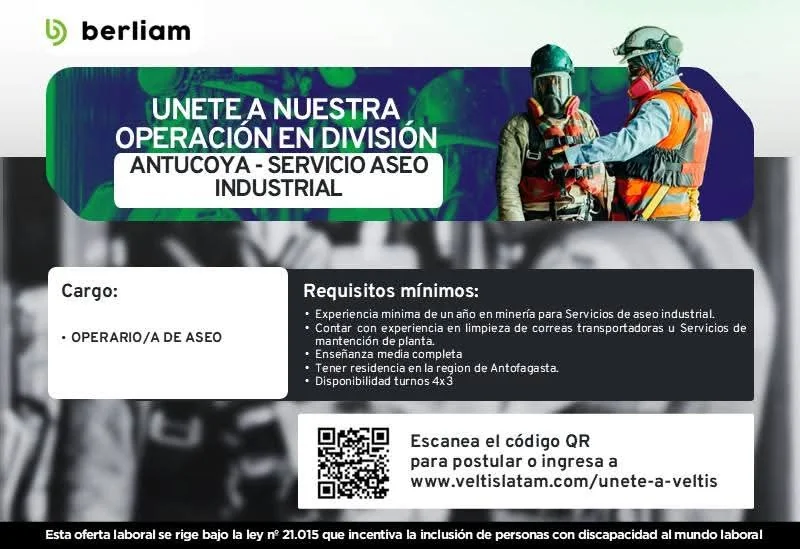 berliam

UNETE A NUESTRA OPERACIÓN EN DIVISIÓN

ANTUCOYA - SERVICIO ASEO INDUSTRIAL

Cargo:

• OPERARIO/A DE ASEO

Requisitos mínimos:

• Experiencia minima de un año en minería para Servicios de aseo industrial.
• Contar con experiencia en limpieza de correas transportadoras u Servicios de mantención de planta.
• Enseñanza media completa
• Tener residencia en la region de Antofagasta.
• Disponibilidad turnos 4x3

Escanea el código QR para postular o ingresa a www.veltislatam.com/unete-a-veltis

Esta oferta laboral se rige bajo la ley nº 21.015 que incentiva la inclusión de personas con discapacidad al mundo laboral